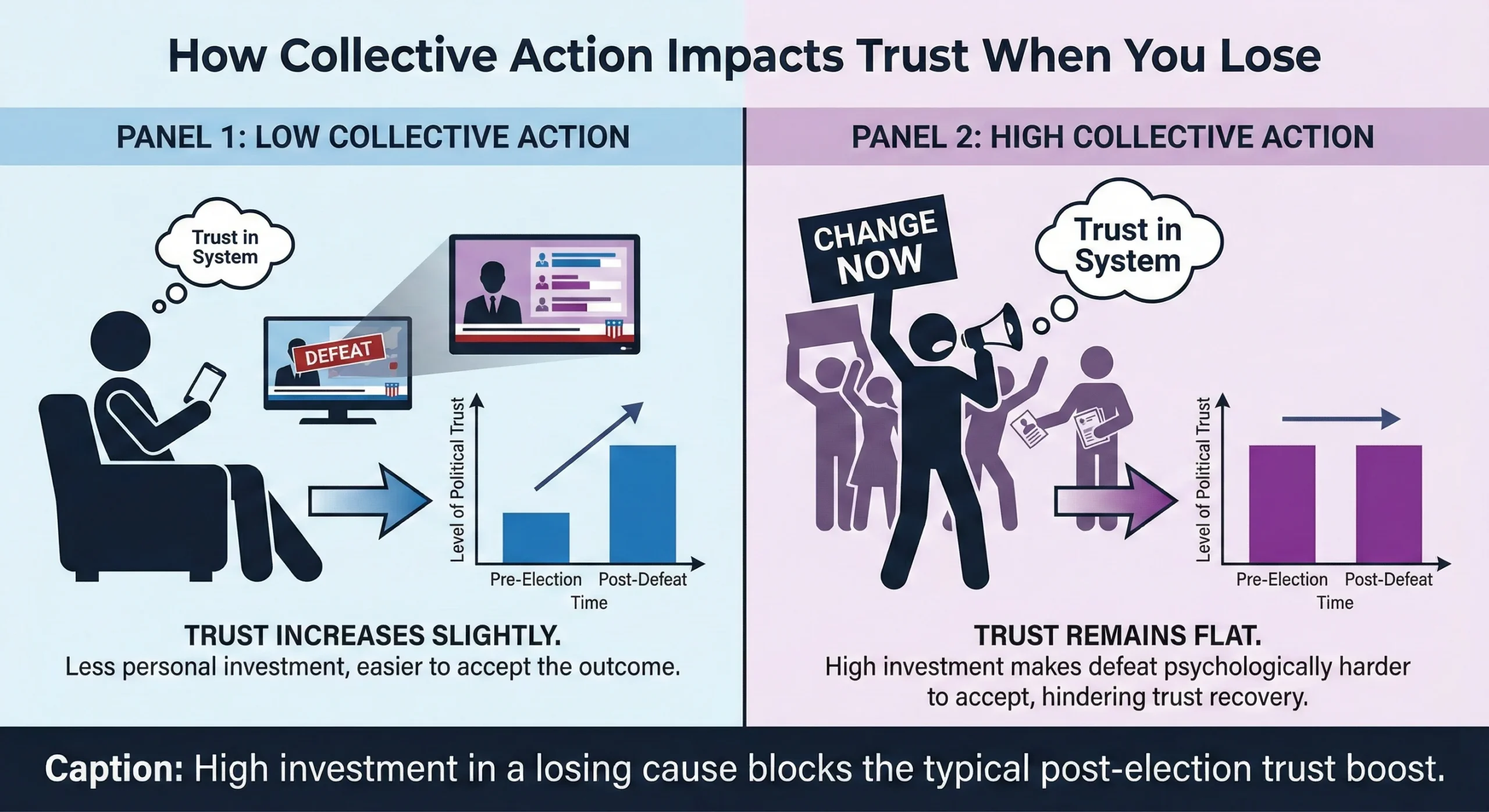 How Collective Action Impacts Trust When You Lose

PANEL 1: LOW COLLECTIVE ACTION

Trust in System

DEFEAT

Level of Political Trust

Pre-Election Post-Defeat
Time

TRUST INCREASES SLIGHTLY.
Less personal investment, easier to accept the outcome.

PANEL 2: HIGH COLLECTIVE ACTION

CHANGE NOW

Trust in System

Level of Political Trust

Pre-Election Post-Defeat
Time

TRUST REMAINS FLAT.
High investment makes defeat psychologically harder to accept, hindering trust recovery.

Caption: High investment in a losing cause blocks the typical post-election trust boost.